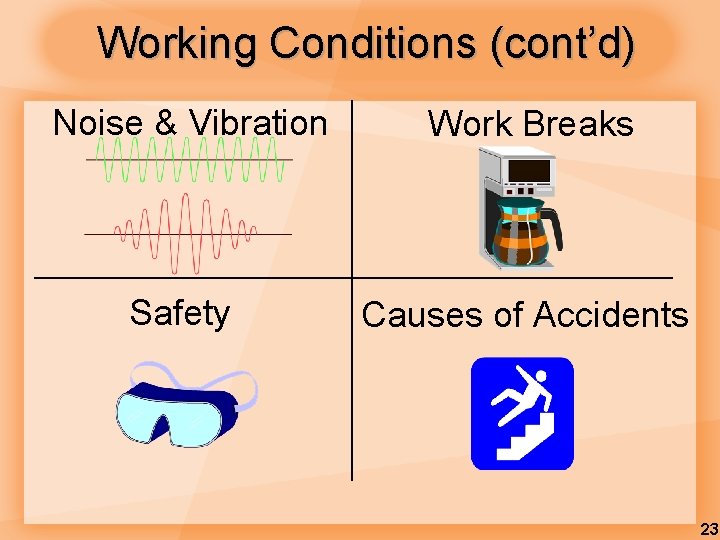 Working Conditions (cont'd)

Noise & Vibration

Work Breaks

Safety

Causes of Accidents

23